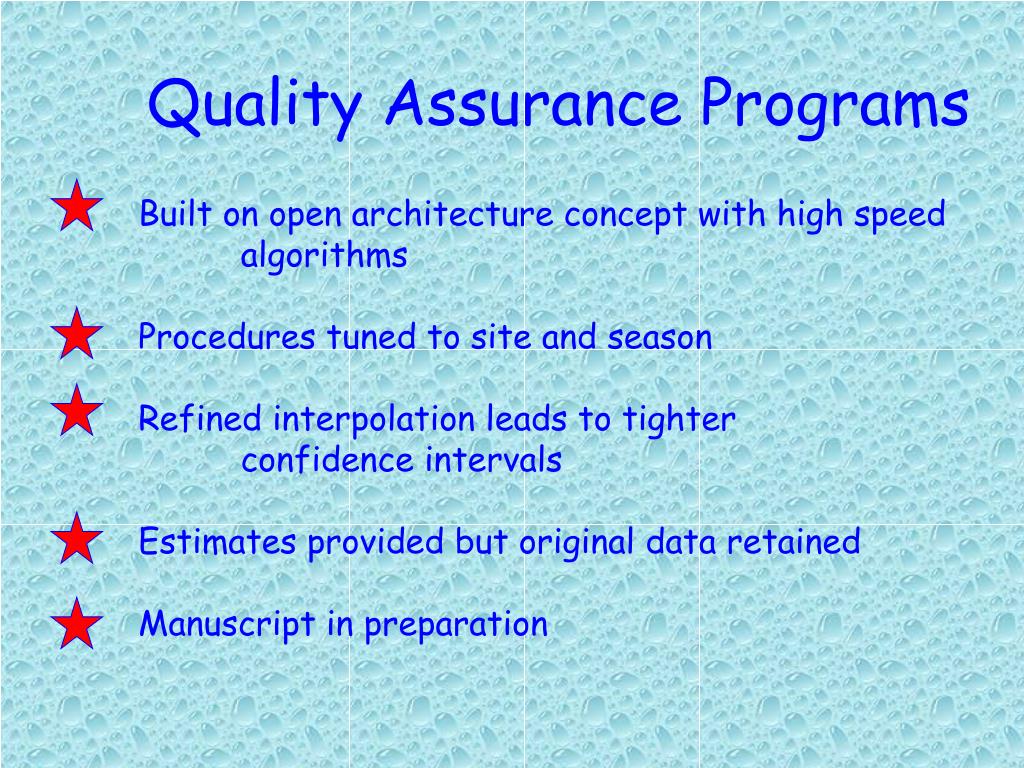 Quality Assurance Programs

Built on open architecture concept with high speed algorithms

Procedures tuned to site and season

Refined interpolation leads to tighter confidence intervals

Estimates provided but original data retained

Manuscript in preparation